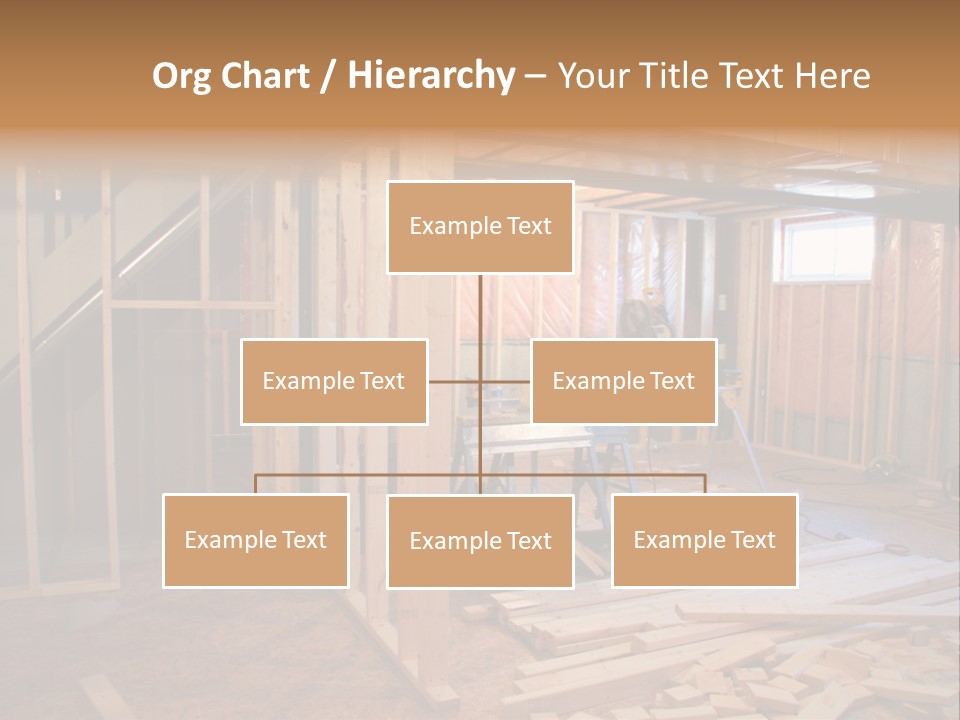 Org Chart / Hierarchy – Your Title Text Here

Example Text

Example Text

Example Text

Example Text

Example Text

Example Text